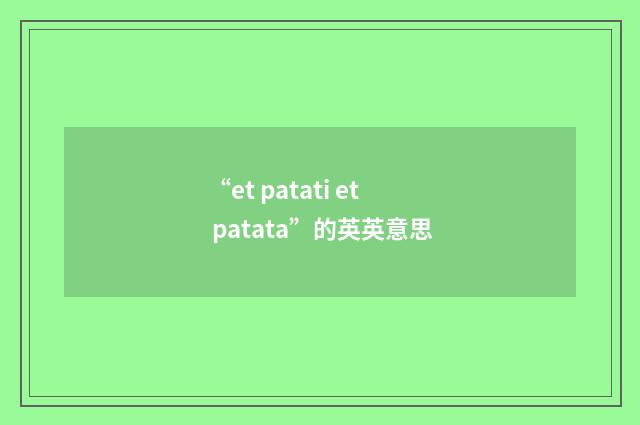 “et patati et patata”的英英意思